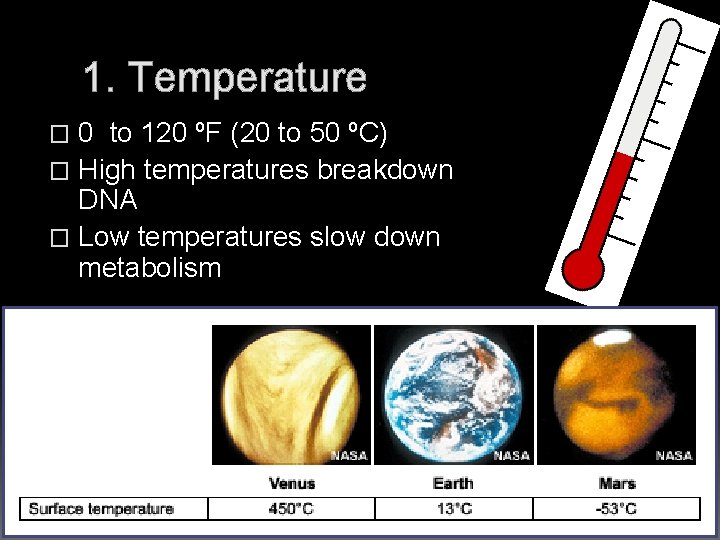 1. Temperature

□ 0 to 120 ºF (20 to 50 ºC)

□ High temperatures breakdown DNA

□ Low temperatures slow down metabolism

NASA NASA NASA

| | Venus | Earth | Mars |
|---|---|---|---|
| Surface temperature | 450°C | 13°C | -53°C |